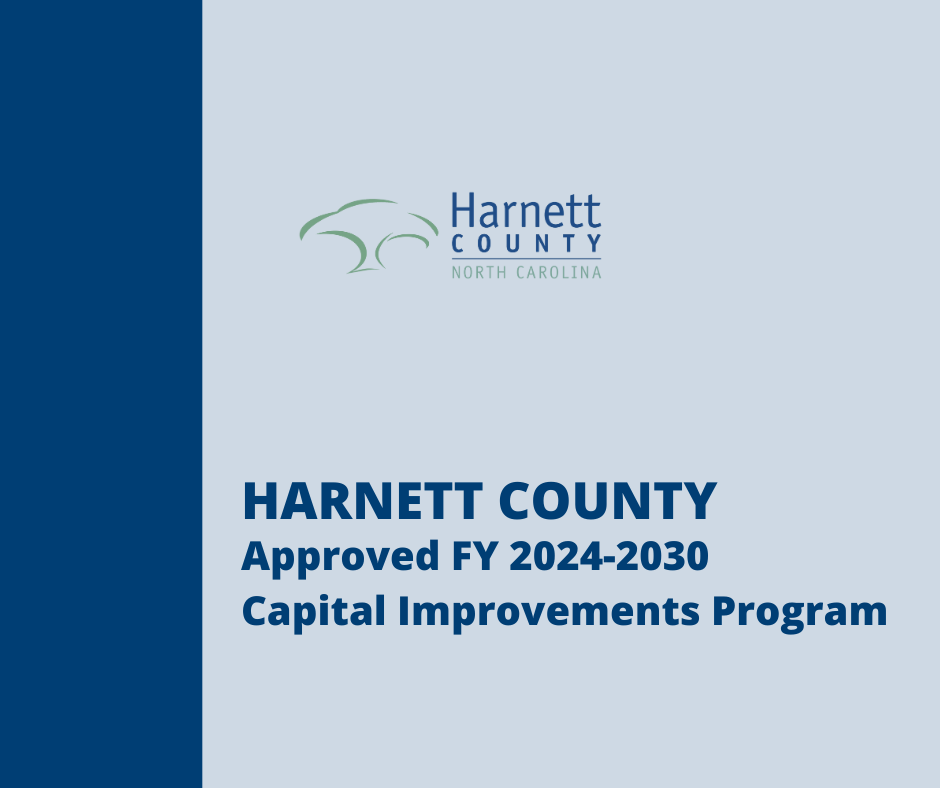 Harnett
COUNTY
NORTH CAROLINA

HARNETT COUNTY
Approved FY 2024-2030
Capital Improvements Program